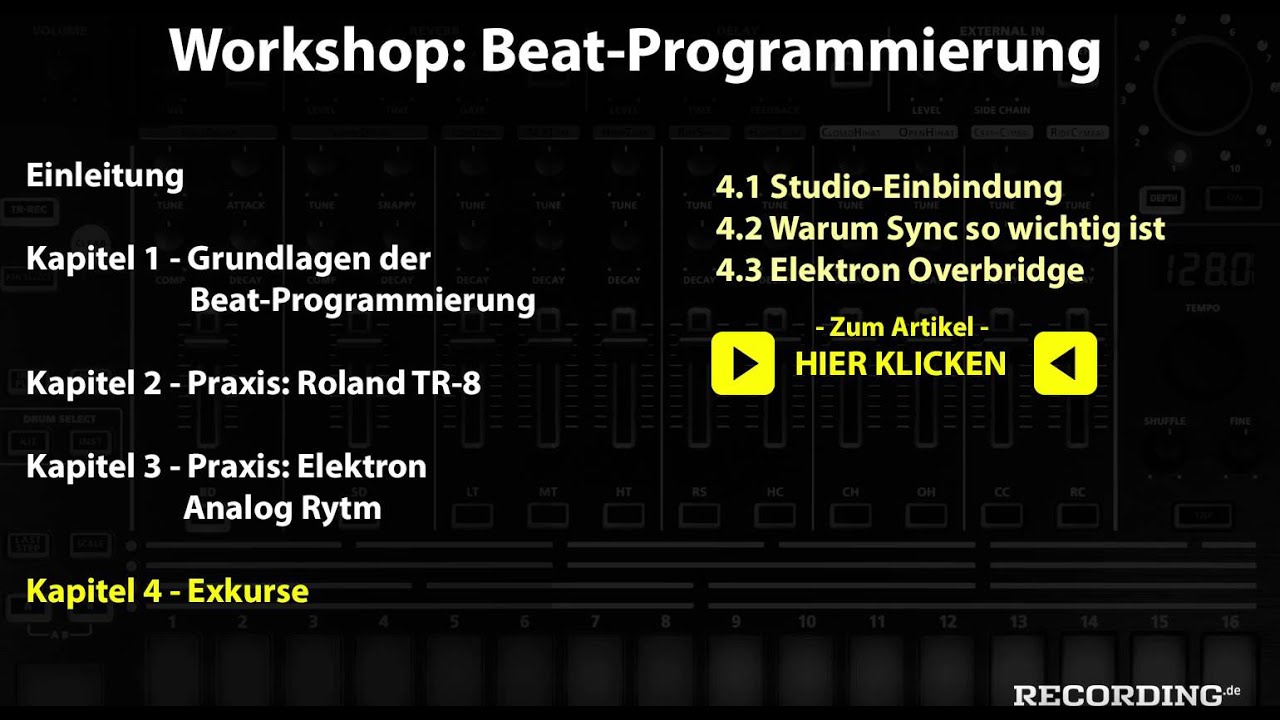 Workshop: Beat-Programmierung

Einleitung

Kapitel 1 - Grundlagen der Beat-Programmierung

Kapitel 2 - Praxis: Roland TR-8

Kapitel 3 - Praxis: Elektron Analog Rytm

Kapitel 4 - Exkurse

4.1 Studio-Einbindung
4.2 Warum Sync so wichtig ist
4.3 Elektron Overbridge

- Zum Artikel -
HIER KLICKEN

RECORDING.de